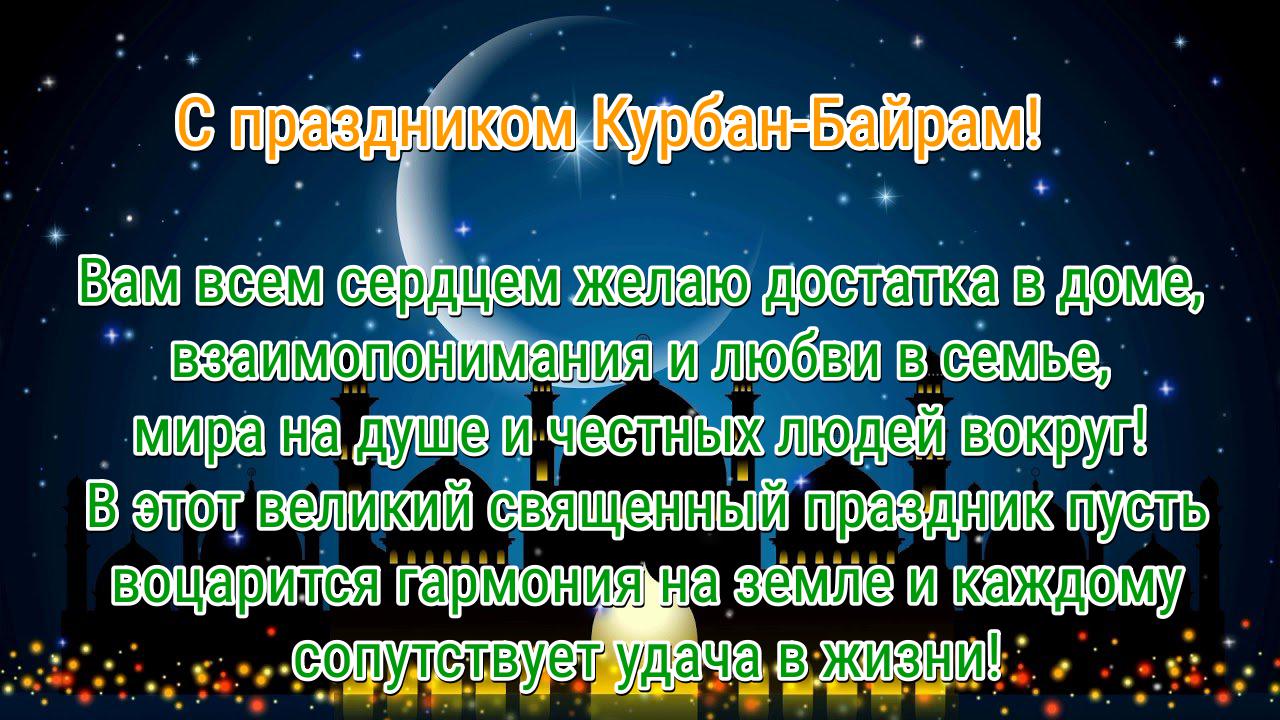 С праздником Курбан-Байрам!

Вам всем сердцем желаю достатка в доме, взаимопонимания и любви в семье, мира на душе и честных людей вокруг! В этот великий священный праздник пусть воцарится гармония на земле и каждому сопутствует удача в жизни!